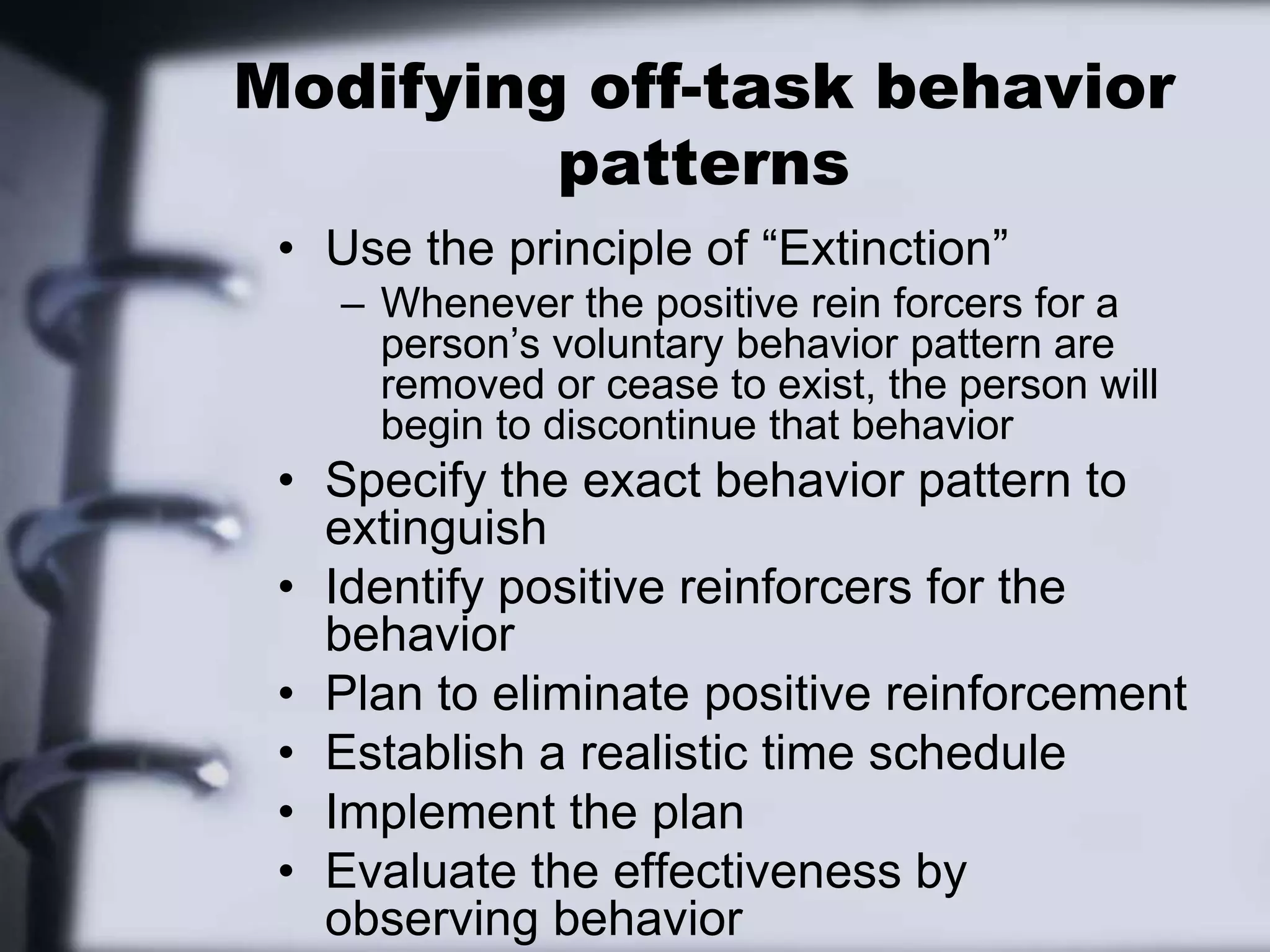 Modifying off-task behavior patterns

• Use the principle of “Extinction”
  – Whenever the positive rein forcers for a person’s voluntary behavior pattern are removed or cease to exist, the person will begin to discontinue that behavior
• Specify the exact behavior pattern to extinguish
• Identify positive reinforcers for the behavior
• Plan to eliminate positive reinforcement
• Establish a realistic time schedule
• Implement the plan
• Evaluate the effectiveness by observing behavior